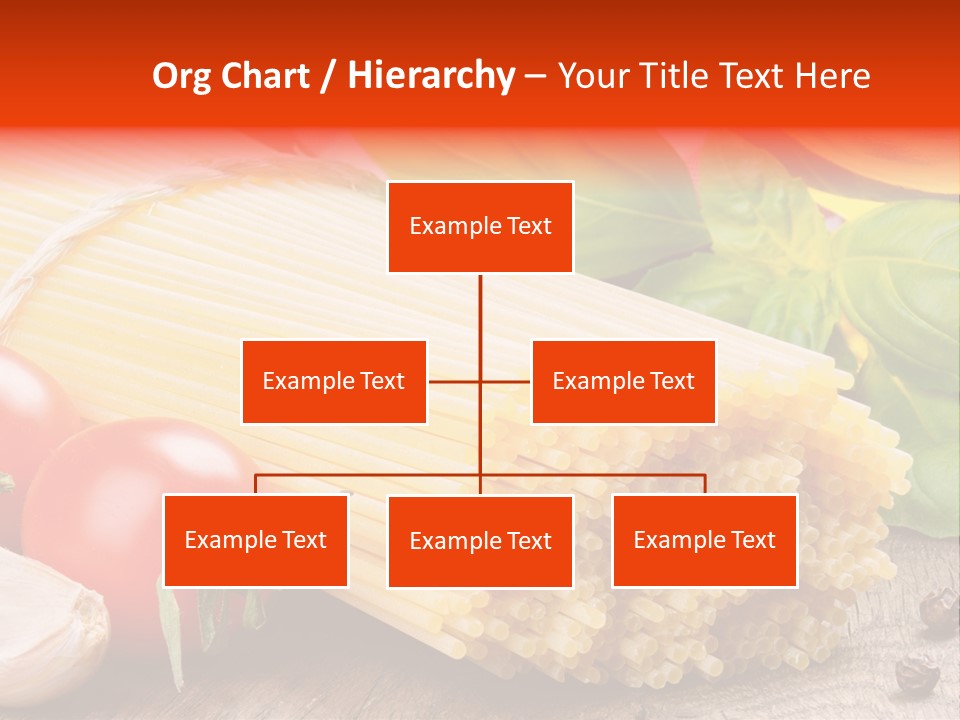 Org Chart / Hierarchy – Your Title Text Here

Example Text

Example Text

Example Text

Example Text

Example Text

Example Text